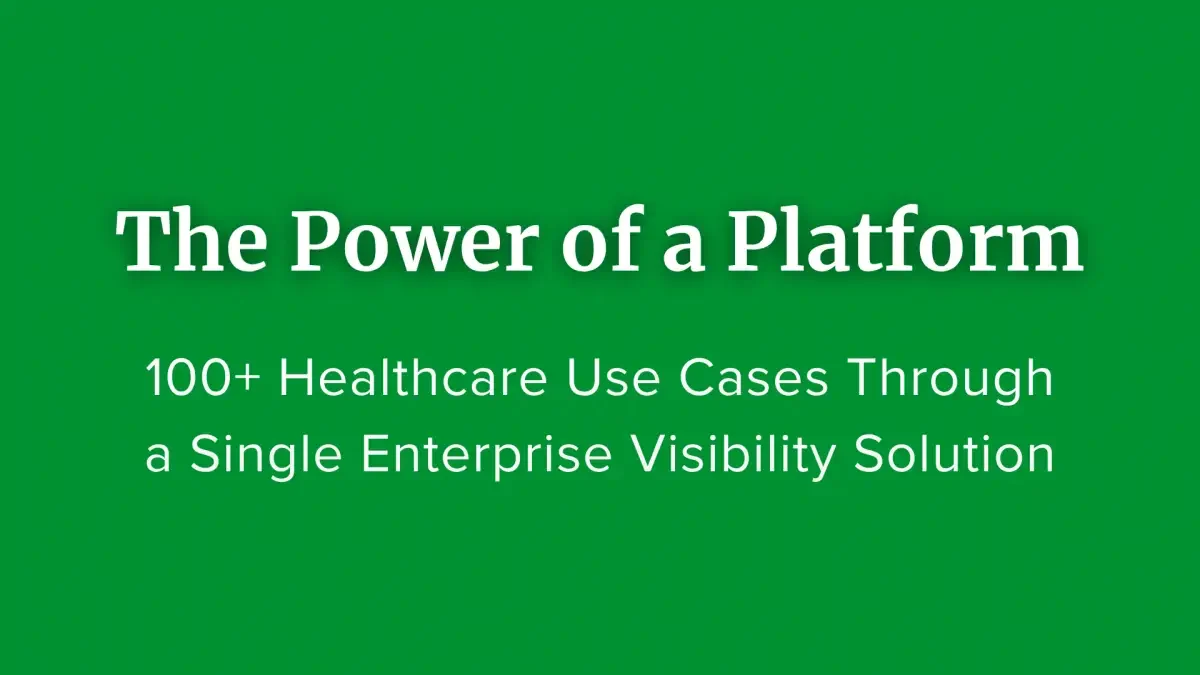 The Power of a Platform

100+ Healthcare Use Cases Through a Single Enterprise Visibility Solution